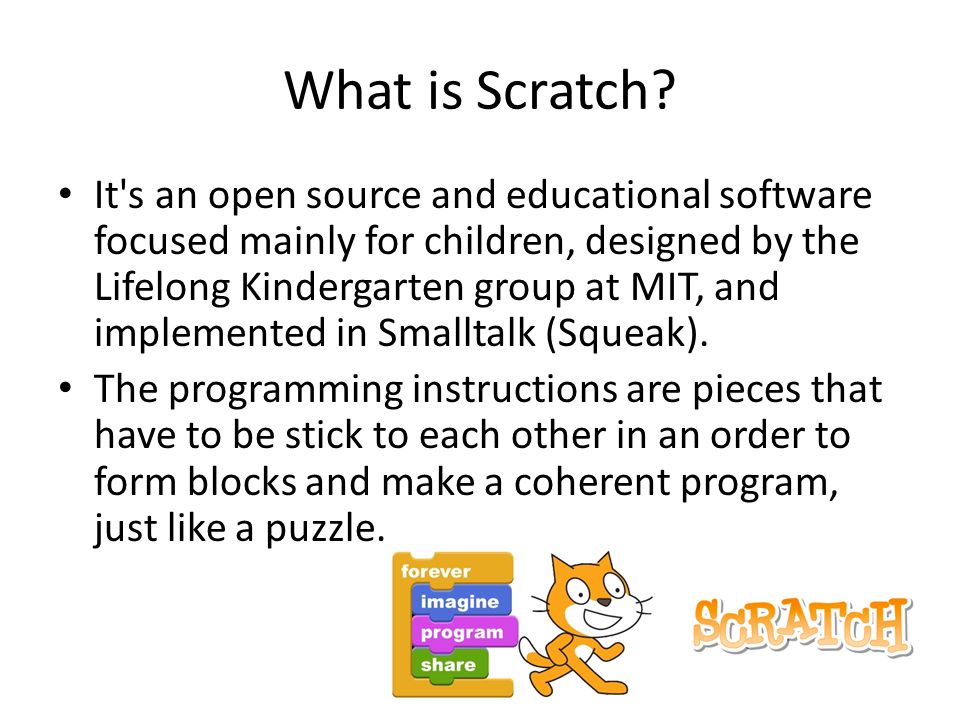 What is Scratch?

• It's an open source and educational software focused mainly for children, designed by the Lifelong Kindergarten group at MIT, and implemented in Smalltalk (Squeak).

• The programming instructions are pieces that have to be stick to each other in an order to form blocks and make a coherent program, just like a puzzle.

forever
imagine
program
share

SCRATCH